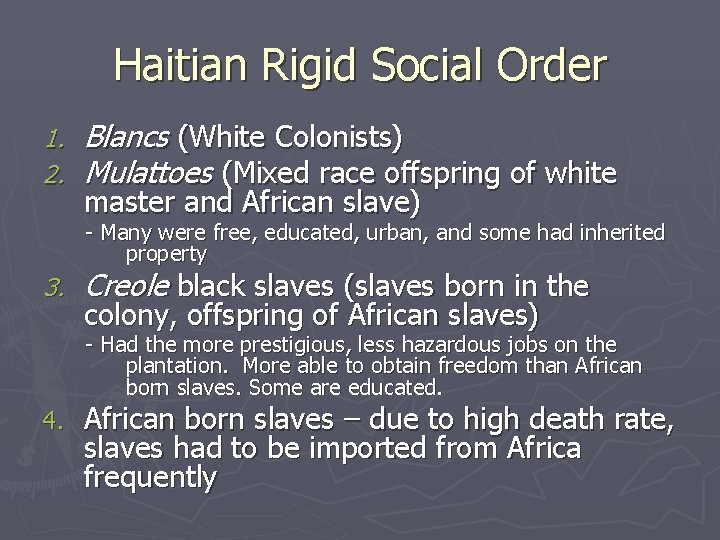 Haitian Rigid Social Order

1. Blancs (White Colonists)
2. Mulattoes (Mixed race offspring of white master and African slave)
- Many were free, educated, urban, and some had inherited property
3. Creole black slaves (slaves born in the colony, offspring of African slaves)
- Had the more prestigious, less hazardous jobs on the plantation. More able to obtain freedom than African born slaves. Some are educated.
4. African born slaves – due to high death rate, slaves had to be imported from Africa frequently